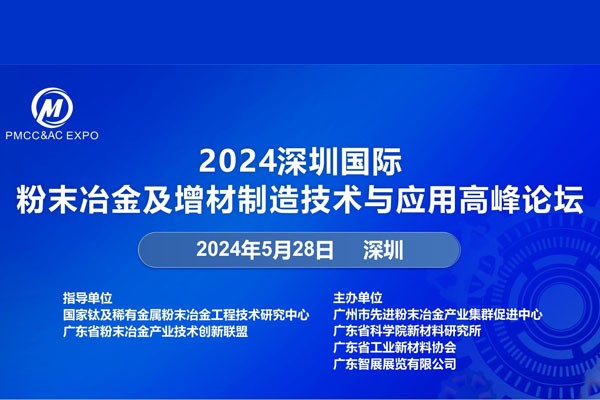 M
PMCC&AC EXPO

2024深圳国际
粉末冶金及增材制造技术与应用高峰论坛

2024年5月28日 深圳

指导单位
国家钛及稀有金属粉末冶金工程技术研究中心
广东省粉末冶金产业技术创新联盟

主办单位
广州市先进粉末冶金产业集群促进中心
广东省科学院新材料研究所
广东省工业新材料协会
广东智展展览有限公司